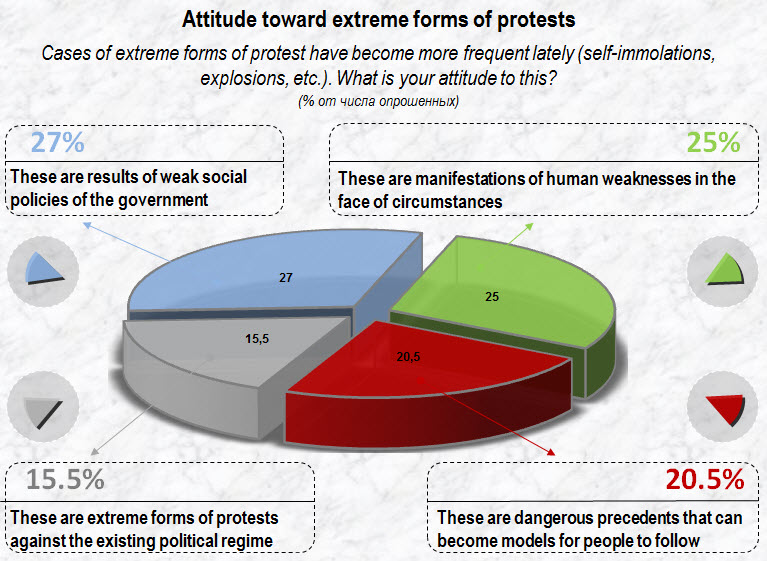 Attitude toward extreme forms of protests

Cases of extreme forms of protest have become more frequent lately (self-immolations, explosions, etc.). What is your attitude to this?

(% от числа опрошенных)

27%

These are results of weak social policies of the government

25%

These are manifestations of human weaknesses in the face of circumstances

27

25

15,5

20,5

15.5%

These are extreme forms of protests against the existing political regime

20.5%

These are dangerous precedents that can become models for people to follow